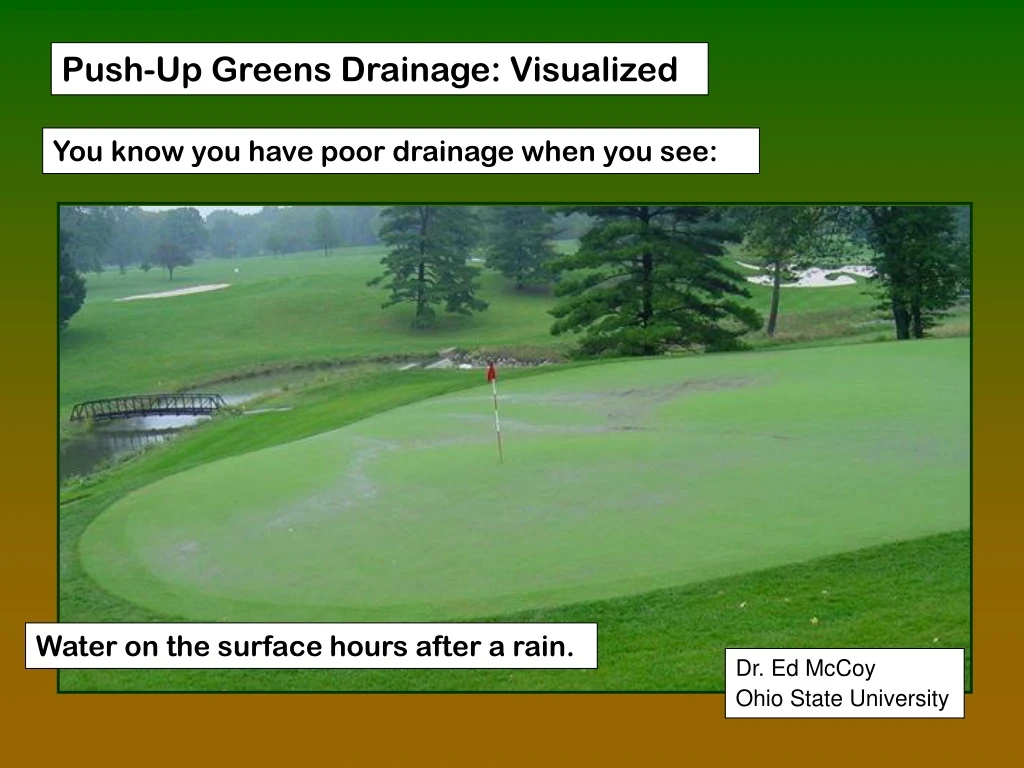 Push-Up Greens Drainage: Visualized

You know you have poor drainage when you see:

Water on the surface hours after a rain.

Dr. Ed McCoy
Ohio State University